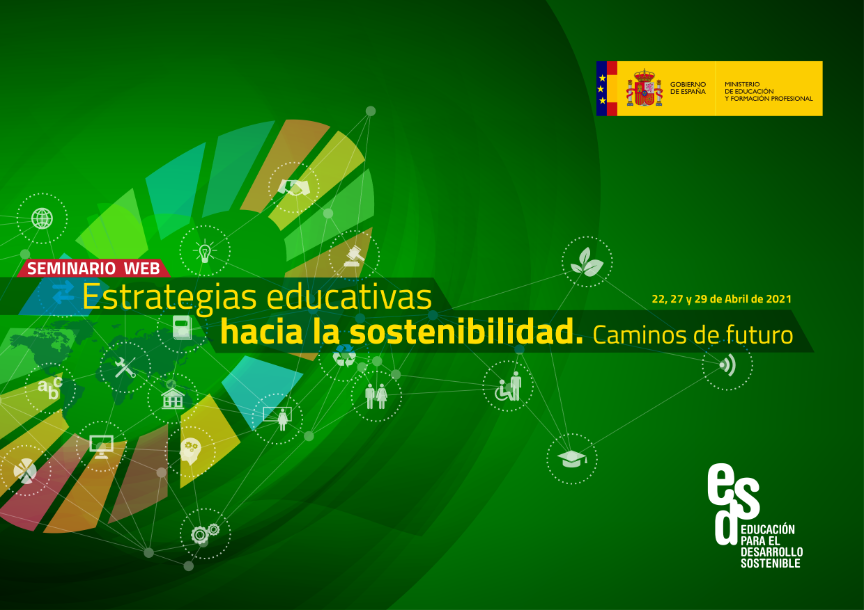 GOBIERNO DE ESPAÑA
MINISTERIO DE EDUCACIÓN Y FORMACIÓN PROFESIONAL

SEMINARIO WEB
Estrategias educativas
hacia la sostenibilidad. Caminos de futuro

22, 27 y 29 de Abril de 2021

abc

esd
EDUCACIÓN PARA EL DESARROLLO SOSTENIBLE